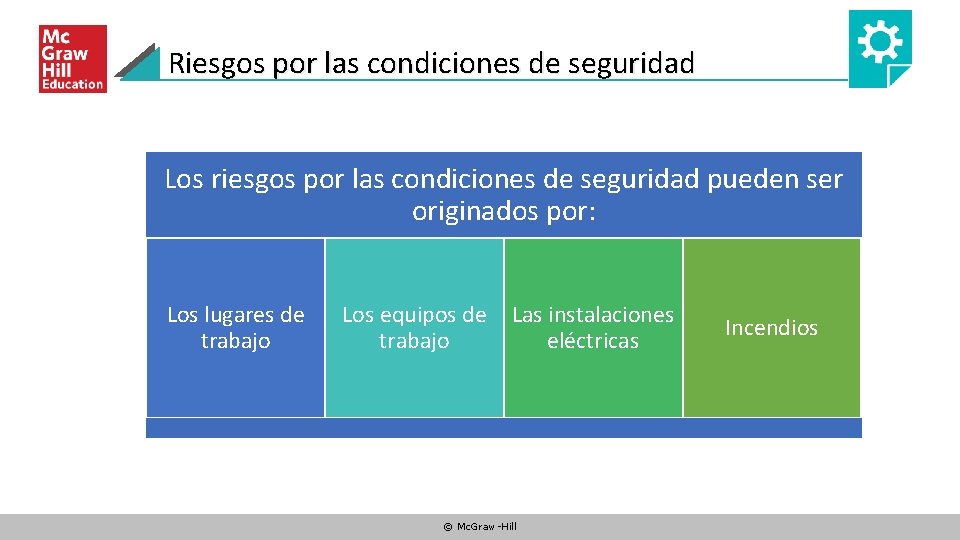 Mc
Graw
Hill
Education

Riesgos por las condiciones de seguridad

Los riesgos por las condiciones de seguridad pueden ser originados por:

Los lugares de trabajo

Los equipos de trabajo

Las instalaciones eléctricas

Incendios

© McGraw -Hill